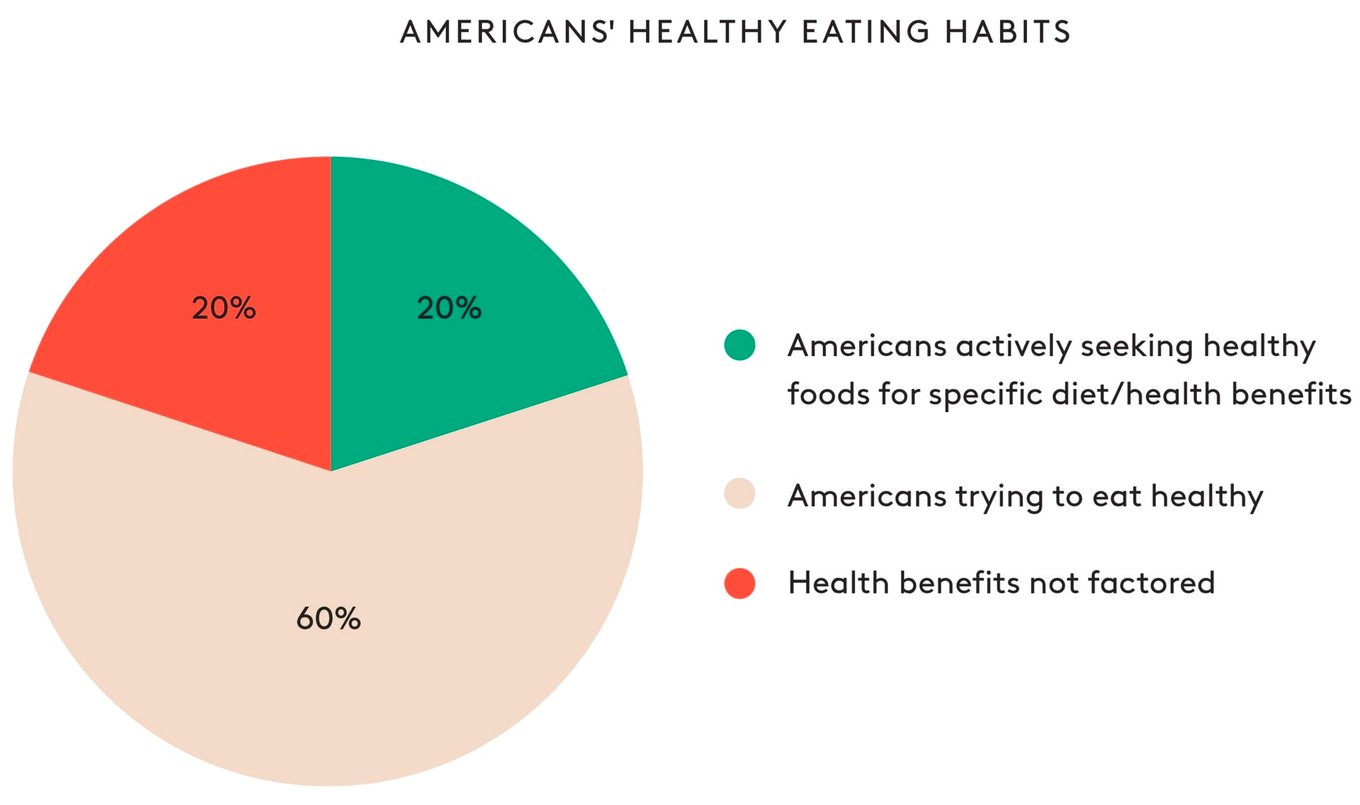 AMERICANS' HEALTHY EATING HABITS

20%

20%

60%

Americans actively seeking healthy foods for specific diet/health benefits

Americans trying to eat healthy

Health benefits not factored